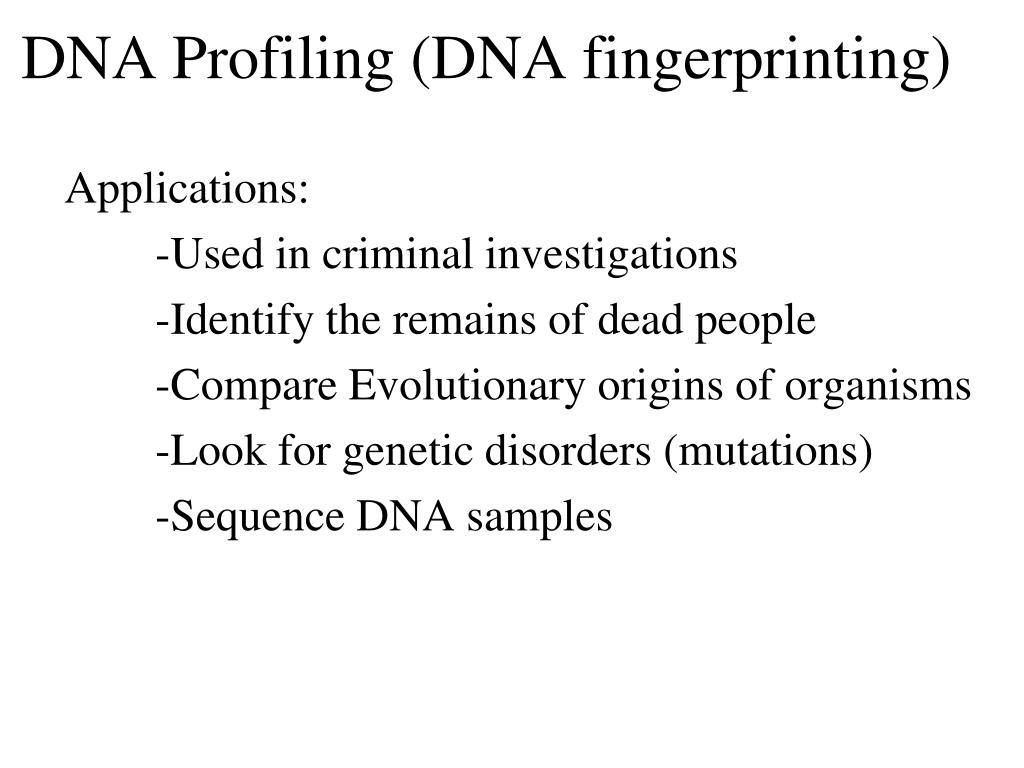 DNA Profiling (DNA fingerprinting)

Applications:

-Used in criminal investigations

-Identify the remains of dead people

-Compare Evolutionary origins of organisms

-Look for genetic disorders (mutations)

-Sequence DNA samples